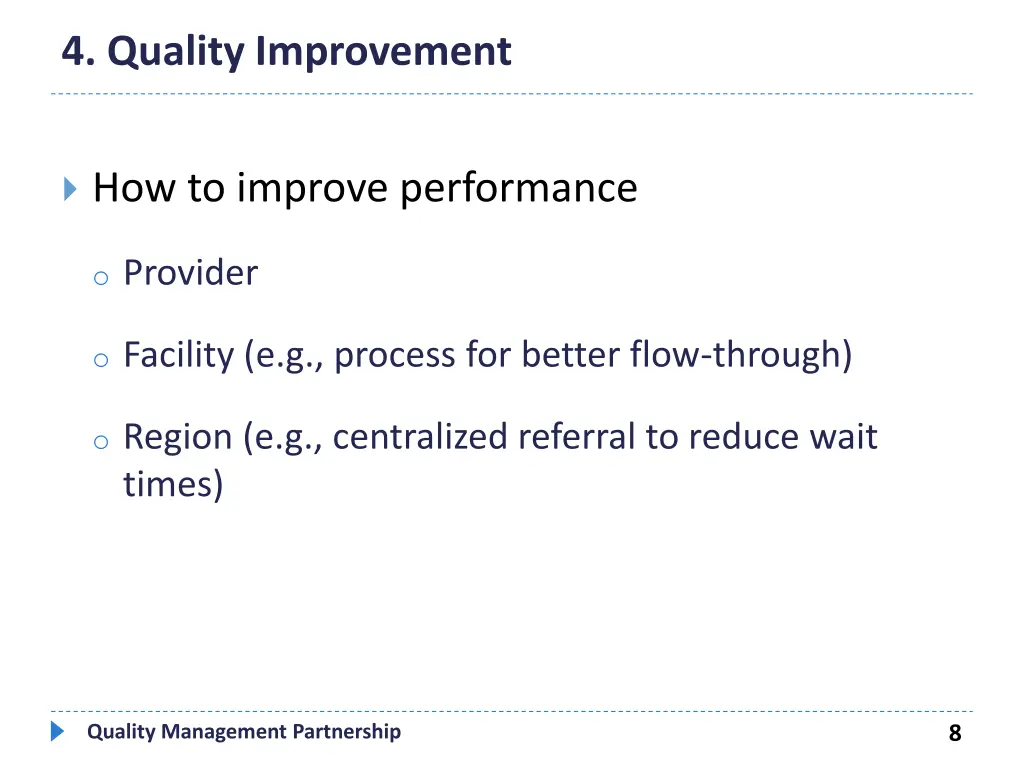 4. Quality Improvement

How to improve performance

o Provider

o Facility (e.g., process for better flow-through)

o Region (e.g., centralized referral to reduce wait times)

Quality Management Partnership

8